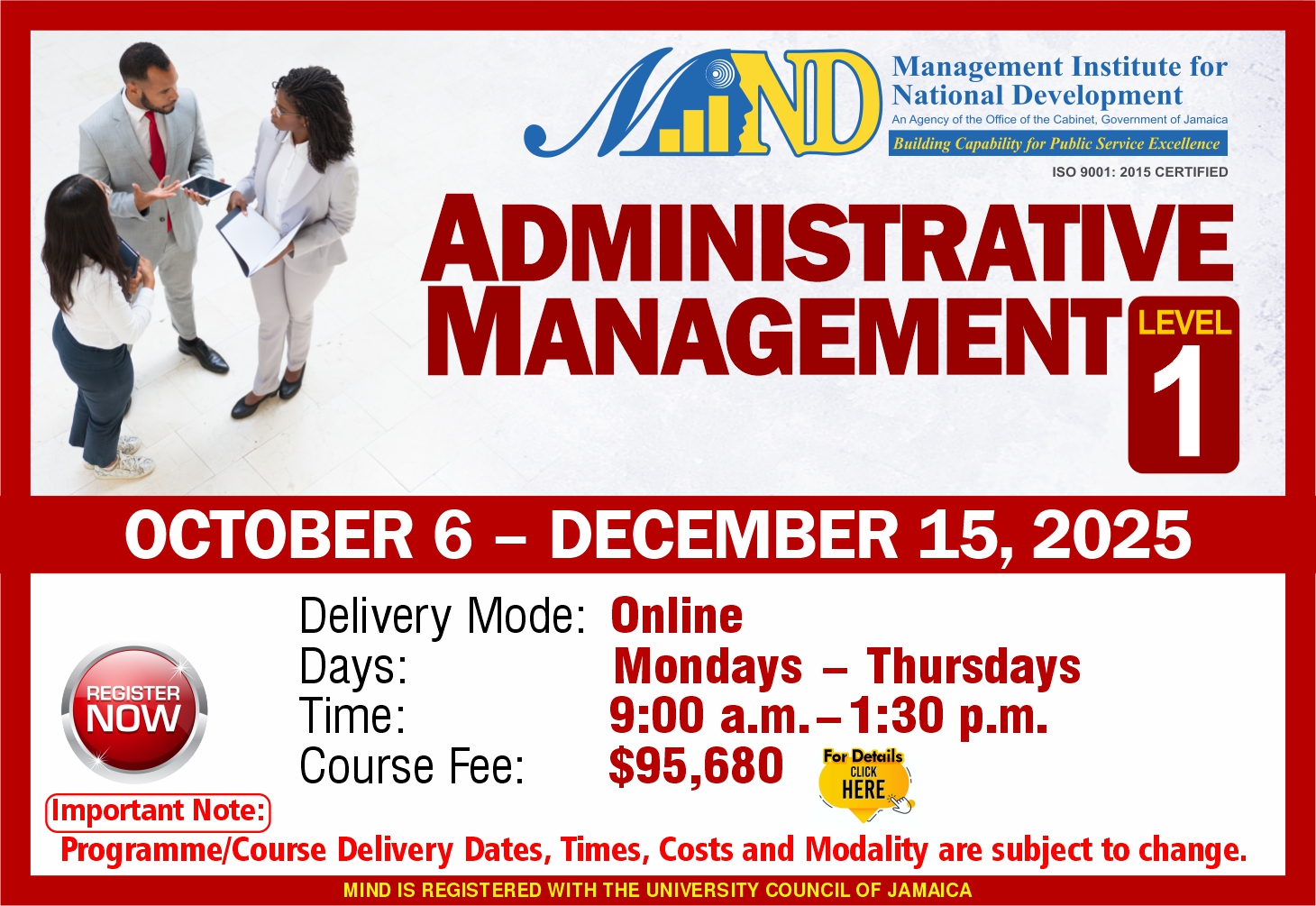 MIND

Management Institute for National Development
An Agency of the Office of the Cabinet, Government of Jamaica
Building Capability for Public Service Excellence
ISO 9001: 2015 CERTIFIED

ADMINISTRATIVE MANAGEMENT LEVEL 1

OCTOBER 6 – DECEMBER 15, 2025

REGISTER NOW

Delivery Mode: Online
Days: Mondays – Thursdays
Time: 9:00 a.m. – 1:30 p.m.
Course Fee: $95,680

For Details CLICK HERE

Important Note:
Programme/Course Delivery Dates, Times, Costs and Modality are subject to change.

MIND IS REGISTERED WITH THE UNIVERSITY COUNCIL OF JAMAICA